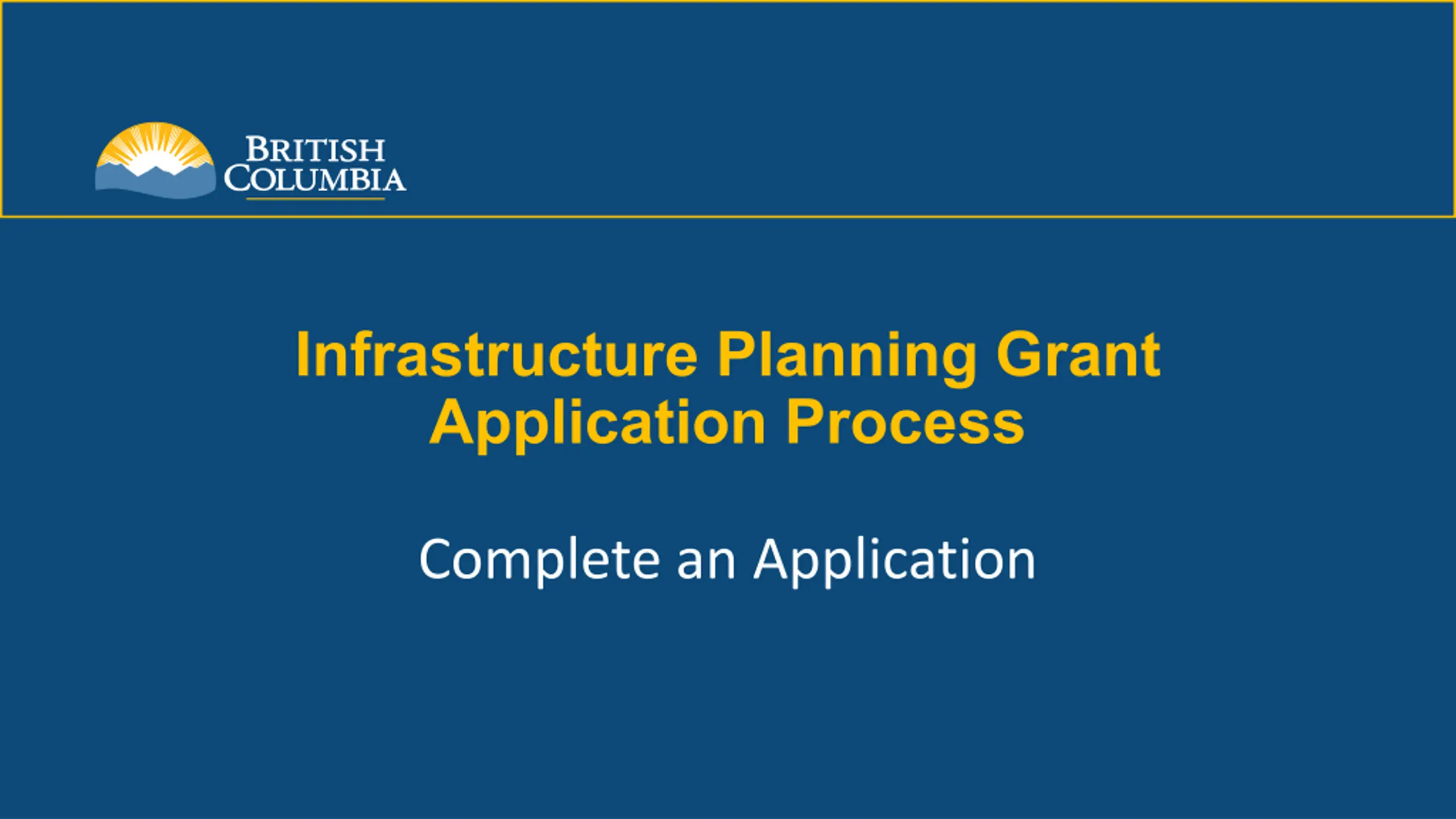 BRITISH COLUMBIA

Infrastructure Planning Grant Application Process

Complete an Application